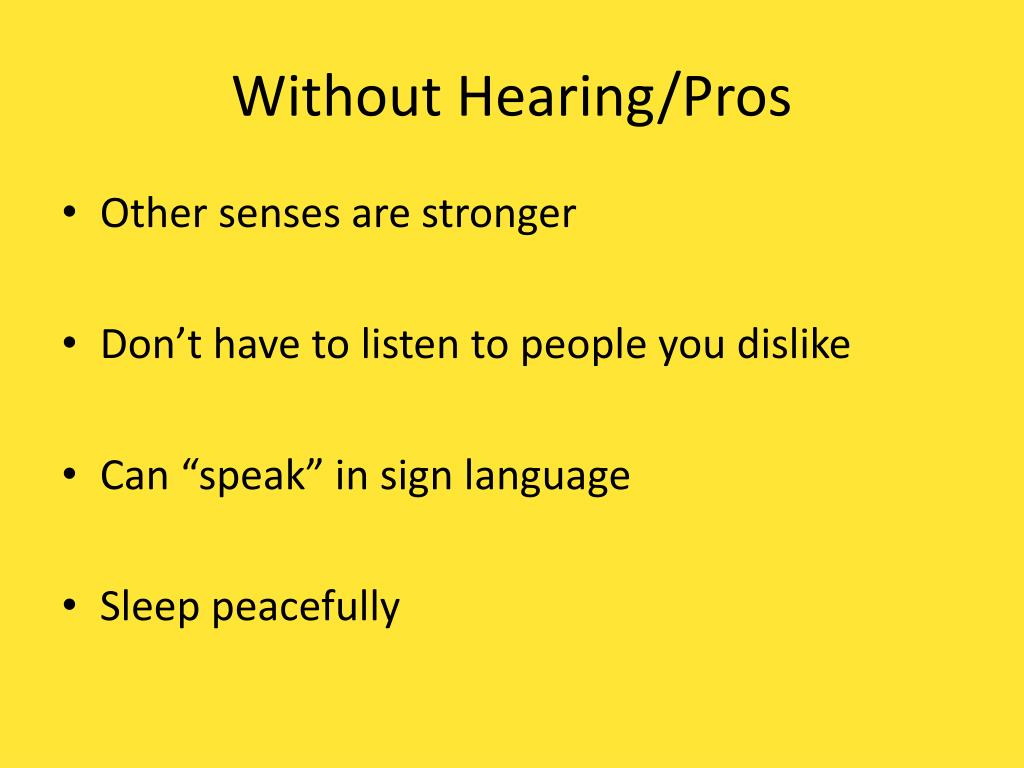 Without Hearing/Pros

• Other senses are stronger

• Don’t have to listen to people you dislike

• Can “speak” in sign language

• Sleep peacefully